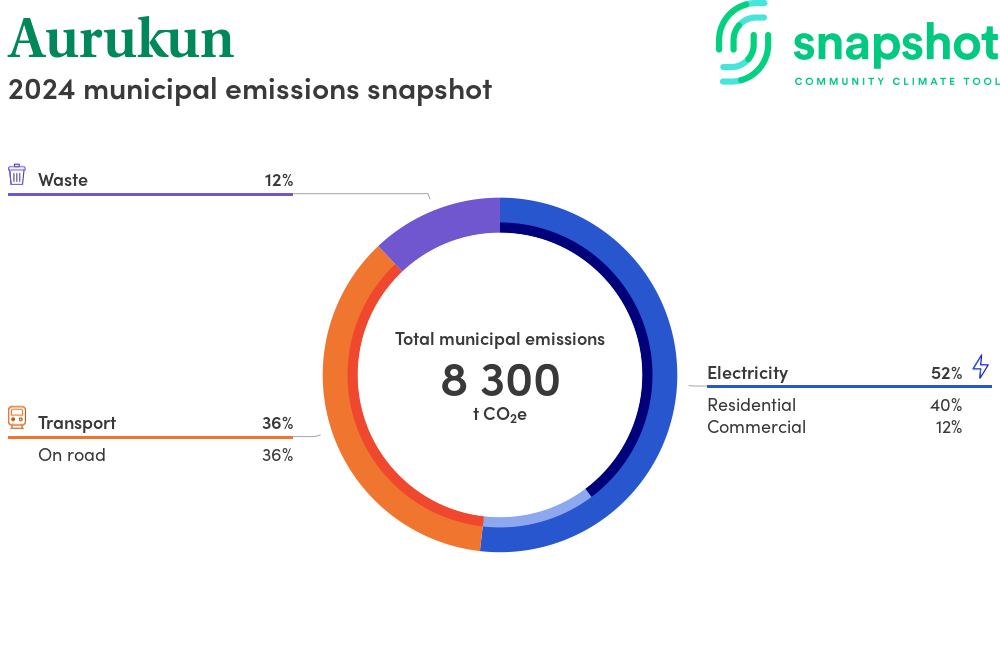 Aurukun
2024 municipal emissions snapshot

snapshot
COMMUNITY CLIMATE TOOL

Waste 12%

Transport 36%
On road 36%

Total municipal emissions
8 300
t $CO_2e$

Electricity 52%
Residential 40%
Commercial 12%